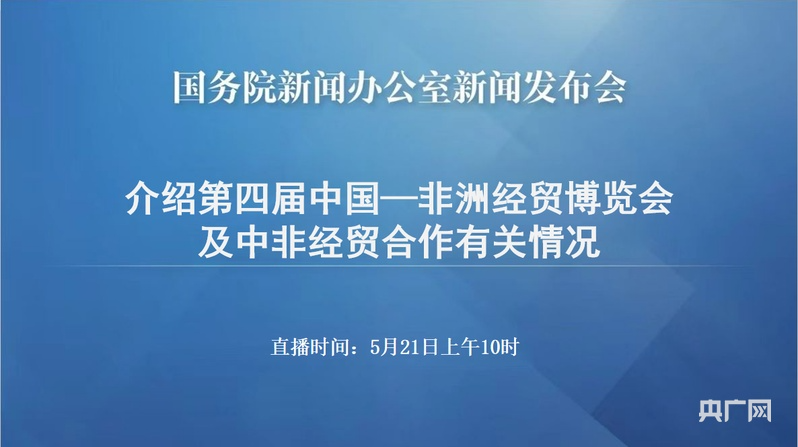 国务院新闻办公室新闻发布会

介绍第四届中国—非洲经贸博览会
及中非经贸合作有关情况

直播时间：5月21日上午10时

央广网